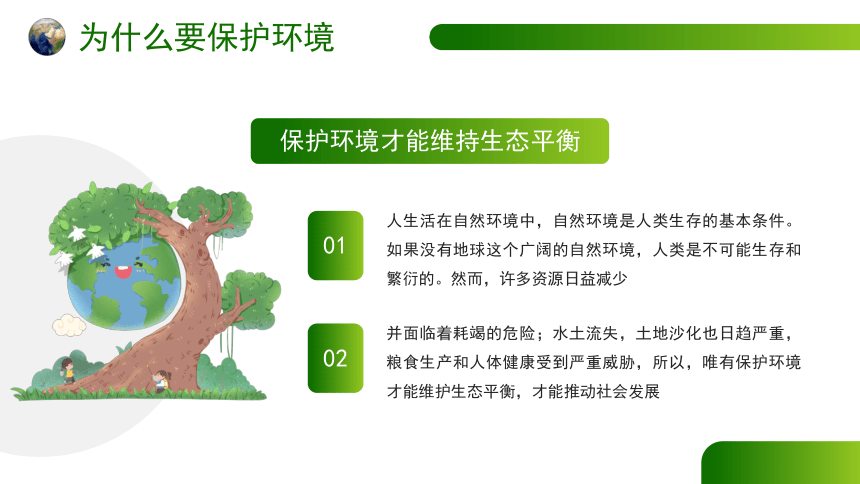 为什么要保护环境

保护环境才能维持生态平衡

01

人生活在自然环境中，自然环境是人类生存的基本条件。如果没有地球这个广阔的自然环境，人类是不可能生存和繁衍的。然而，许多资源日益减少

02

并面临着耗竭的危险；水土流失，土地沙化也日趋严重，粮食生产和人体健康受到严重威胁，所以，唯有保护环境才能维护生态平衡，才能推动社会发展